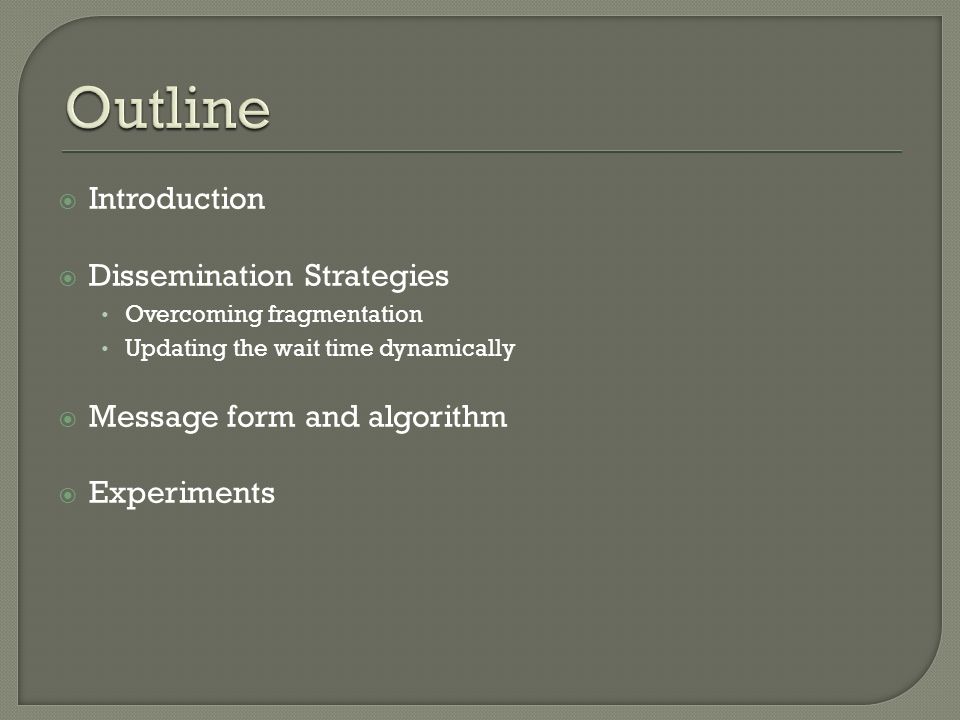 Outline

Introduction

Dissemination Strategies

Overcoming fragmentation

Updating the wait time dynamically

Message form and algorithm

Experiments